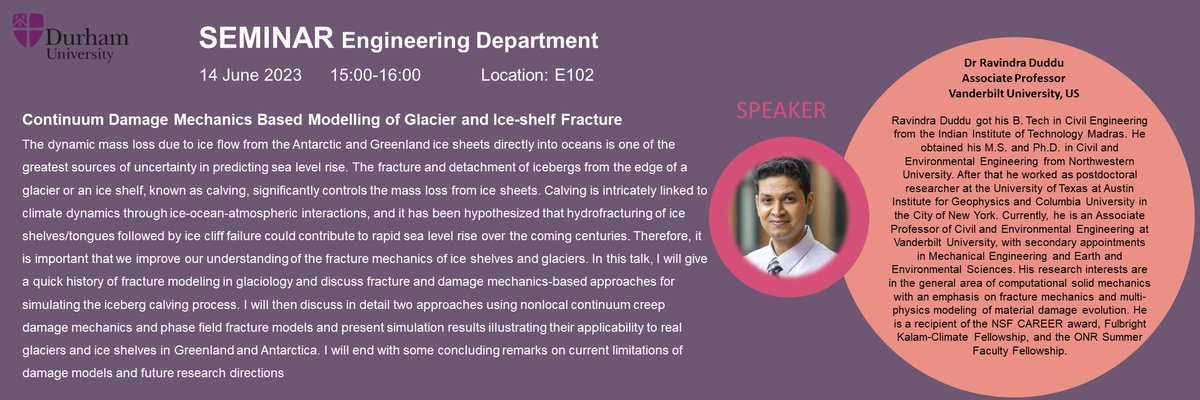 Durham University

SEMINAR Engineering Department

14 June 2023 15:00-16:00 Location: E102

Continuum Damage Mechanics Based Modelling of Glacier and Ice-shelf Fracture

The dynamic mass loss due to ice flow from the Antarctic and Greenland ice sheets directly into oceans is one of the greatest sources of uncertainty in predicting sea level rise. The fracture and detachment of icebergs from the edge of a glacier or an ice shelf, known as calving, significantly controls the mass loss from ice sheets. Calving is intricately linked to climate dynamics through ice-ocean-atmospheric interactions, and it has been hypothesized that hydrofracturing of ice shelves/tongues followed by ice cliff failure could contribute to rapid sea level rise over the coming centuries. Therefore, it is important that we improve our understanding of the fracture mechanics of ice shelves and glaciers. In this talk, I will give a quick history of fracture modeling in glaciology and discuss fracture and damage mechanics-based approaches for simulating the iceberg calving process. I will then discuss in detail two approaches using nonlocal continuum creep damage mechanics and phase field fracture models and present simulation results illustrating their applicability to real glaciers and ice shelves in Greenland and Antarctica. I will end with some concluding remarks on current limitations of damage models and future research directions

SPEAKER

Dr Ravindra Duddu
Associate Professor
Vanderbilt University, US

Ravindra Duddu got his B. Tech in Civil Engineering from the Indian Institute of Technology Madras. He obtained his M.S. and Ph.D. in Civil and Environmental Engineering from Northwestern University. After that he worked as postdoctoral researcher at the University of Texas at Austin Institute for Geophysics and Columbia University in the City of New York. Currently, he is an Associate Professor of Civil and Environmental Engineering at Vanderbilt University, with secondary appointments in Mechanical Engineering and Earth and Environmental Sciences. His research interests are in the general area of computational solid mechanics with an emphasis on fracture mechanics and multi-physics modeling of material damage evolution. He is a recipient of the NSF CAREER award, Fulbright Kalam-Climate Fellowship, and the ONR Summer Faculty Fellowship.